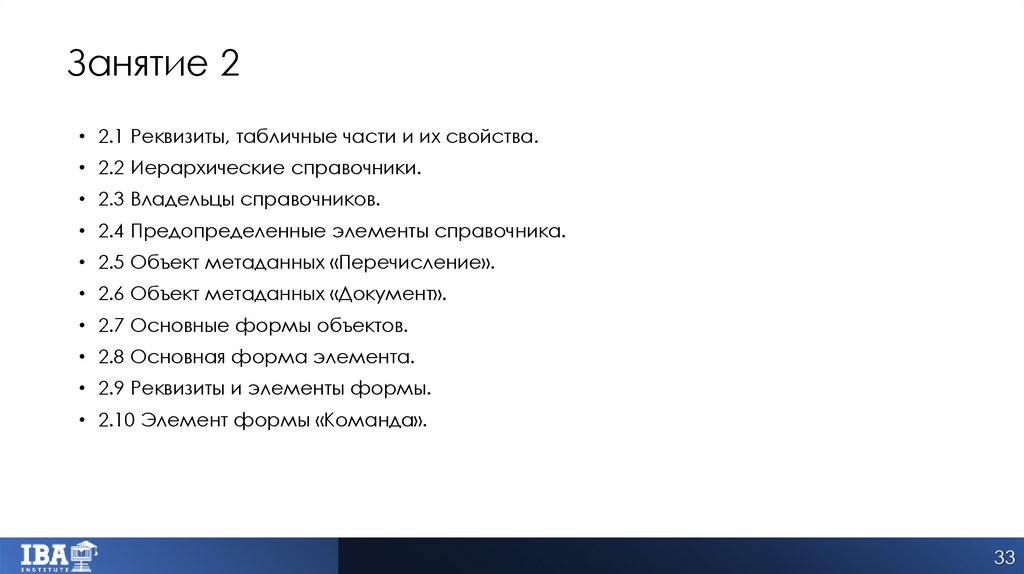 Занятие 2

• 2.1 Реквизиты, табличные части и их свойства.
• 2.2 Иерархические справочники.
• 2.3 Владельцы справочников.
• 2.4 Предопределенные элементы справочника.
• 2.5 Объект метаданных «Перечисление».
• 2.6 Объект метаданных «Документ».
• 2.7 Основные формы объектов.
• 2.8 Основная форма элемента.
• 2.9 Реквизиты и элементы формы.
• 2.10 Элемент формы «Команда».

IBA INSTITUTE

33